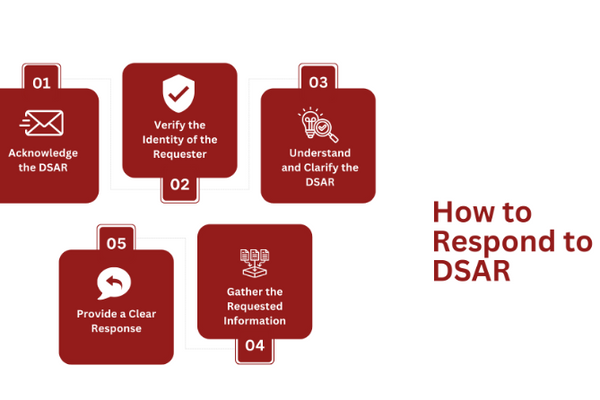 01
Acknowledge the DSAR

Verify the Identity of the Requester
02

03
Understand and Clarify the DSAR

05
Provide a Clear Response

Gather the Requested Information
04

How to Respond to DSAR